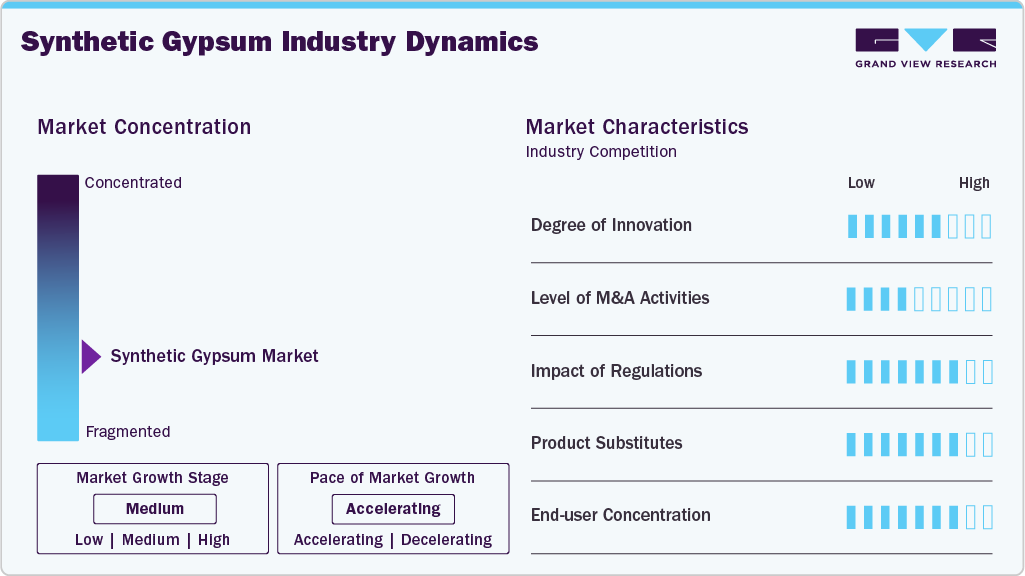 Synthetic Gypsum Industry Dynamics

GRAND VIEW RESEARCH

Market Concentration

Concentrated

Synthetic Gypsum Market

Fragmented

Market Growth Stage

Medium

Low | Medium | High

Pace of Market Growth

Accelerating

Accelerating | Decelerating

Market Characteristics

Industry Competition

Low High

Degree of Innovation

Level of M&A Activities

Impact of Regulations

Product Substitutes

End-user Concentration